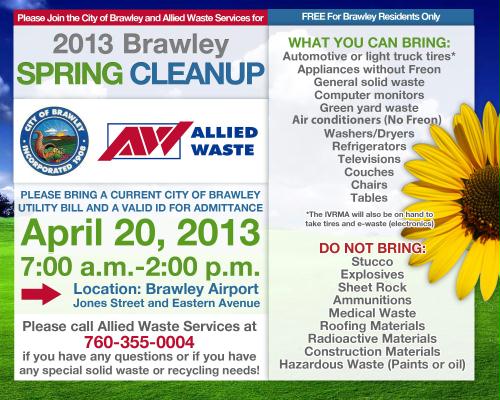 Please Join the City of Brawley and Allied Waste Services for

2013 Brawley
SPRING CLEANUP

CITY OF BRAWLEY
INCORPORATED 1908

ALLIED WASTE

PLEASE BRING A CURRENT CITY OF BRAWLEY UTILITY BILL AND A VALID ID FOR ADMITTANCE

April 20, 2013
7:00 a.m.-2:00 p.m.

Location: Brawley Airport
Jones Street and Eastern Avenue

Please call Allied Waste Services at
760-355-0004
if you have any questions or if you have any special solid waste or recycling needs!

FREE For Brawley Residents Only

WHAT YOU CAN BRING:
Automotive or light truck tires*
Appliances without Freon
General solid waste
Computer monitors
Green yard waste
Air conditioners (No Freon)
Washers/Dryers
Refrigerators
Televisions
Couches
Chairs
Tables

*The IVRMA will also be on hand to take tires and e-waste (electronics)

DO NOT BRING:
Stucco
Explosives
Sheet Rock
Ammunitions
Medical Waste
Roofing Materials
Radioactive Materials
Construction Materials
Hazardous Waste (Paints or oil)